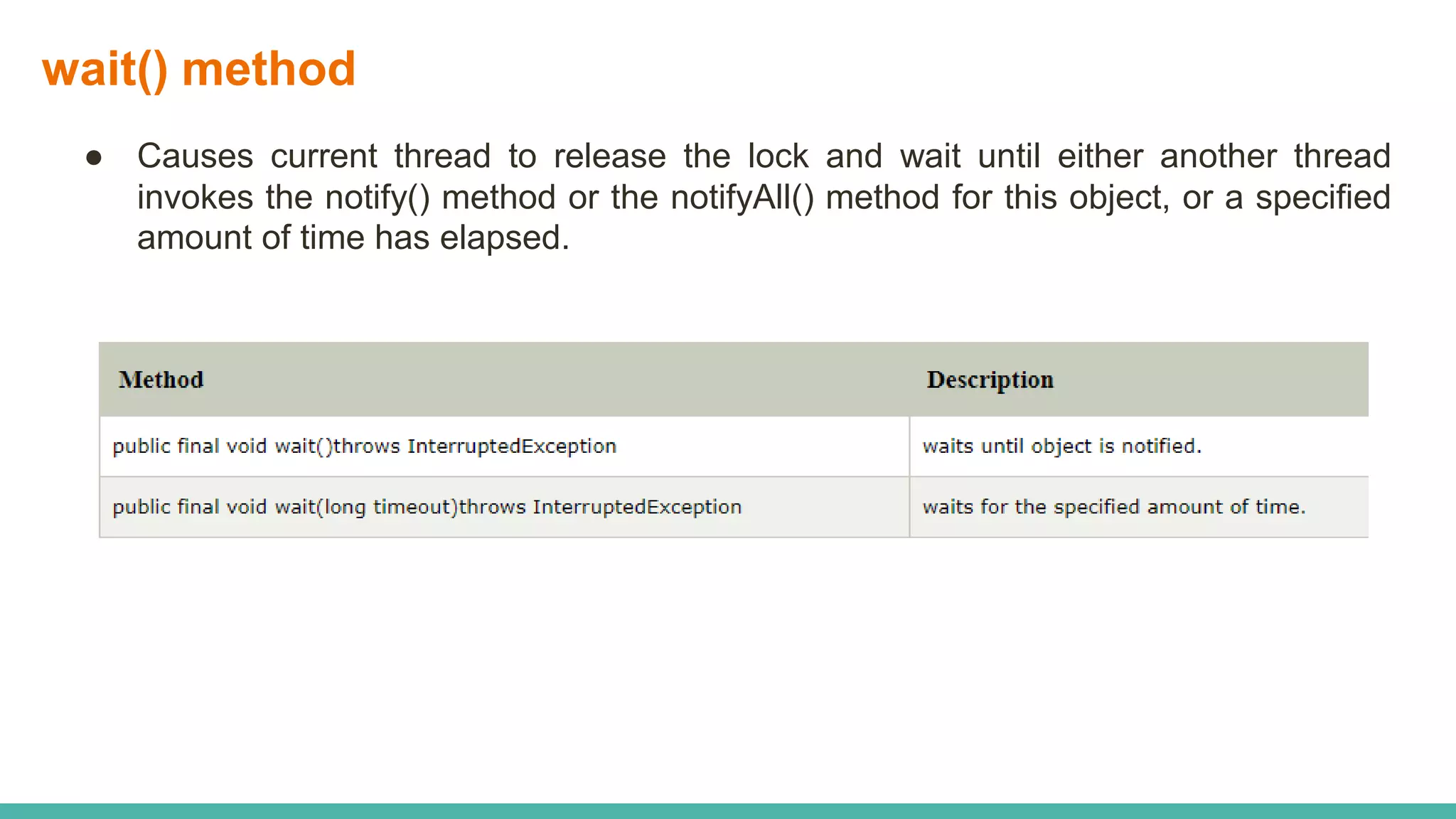 wait() method

● Causes current thread to release the lock and wait until either another thread invokes the notify() method or the notifyAll() method for this object, or a specified amount of time has elapsed.

| Method | Description |
|---|---|
| public final void wait()throws InterruptedException | waits until object is notified. |
| public final void wait(long timeout)throws InterruptedException | waits for the specified amount of time. |